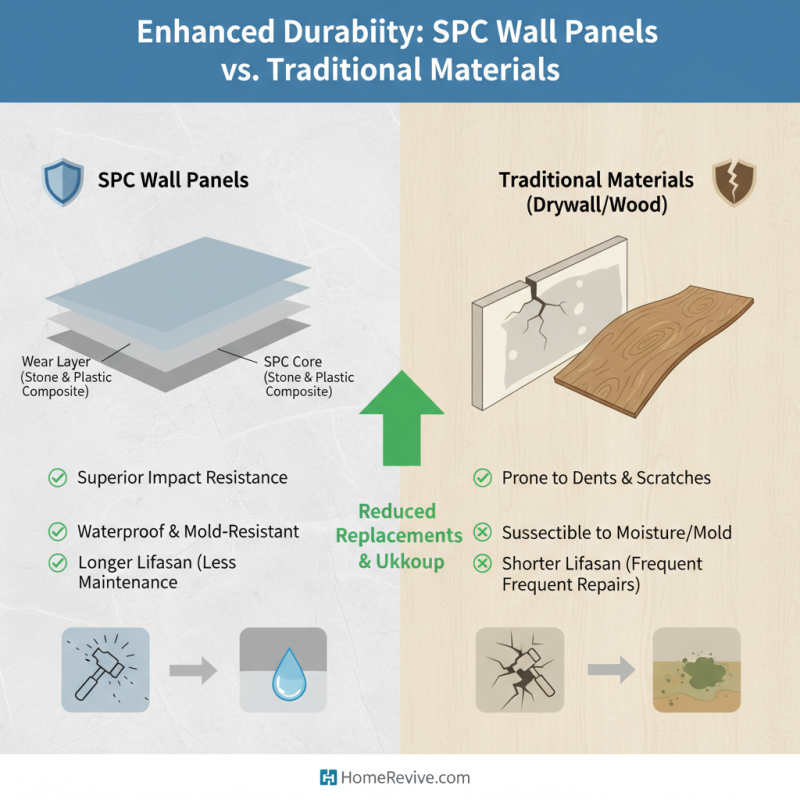 Enhanced Durabiity: SPC Wall Panels vs. Traditional Materials

SPC Wall Panels

Wear Layer (Stone & Plastic Composite)

SPC Core (Stone & Plastic Composite)

Superior Impact Resistance

Waterproof & Mold-Resistant

Longer Lifasan (Less Maintenance

Reduced Replacements & Ukkoup

Traditional Materials (Drywall/Wood)

Prone to Dents & Scratches

Sussectible to Moisture/Mold

Shorter Lifasan (Frequent Frequent Repairs)

HomeRevive.com